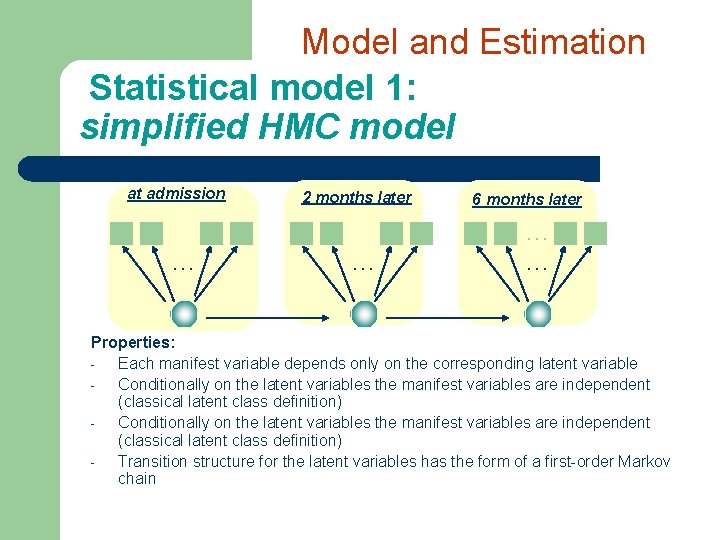 Model and Estimation

Statistical model 1:
simplified HMC model

at admission

2 months later

6 months later

…

…

…

…

Properties:
- Each manifest variable depends only on the corresponding latent variable
- Conditionally on the latent variables the manifest variables are independent (classical latent class definition)
- Conditionally on the latent variables the manifest variables are independent (classical latent class definition)
- Transition structure for the latent variables has the form of a first-order Markov chain